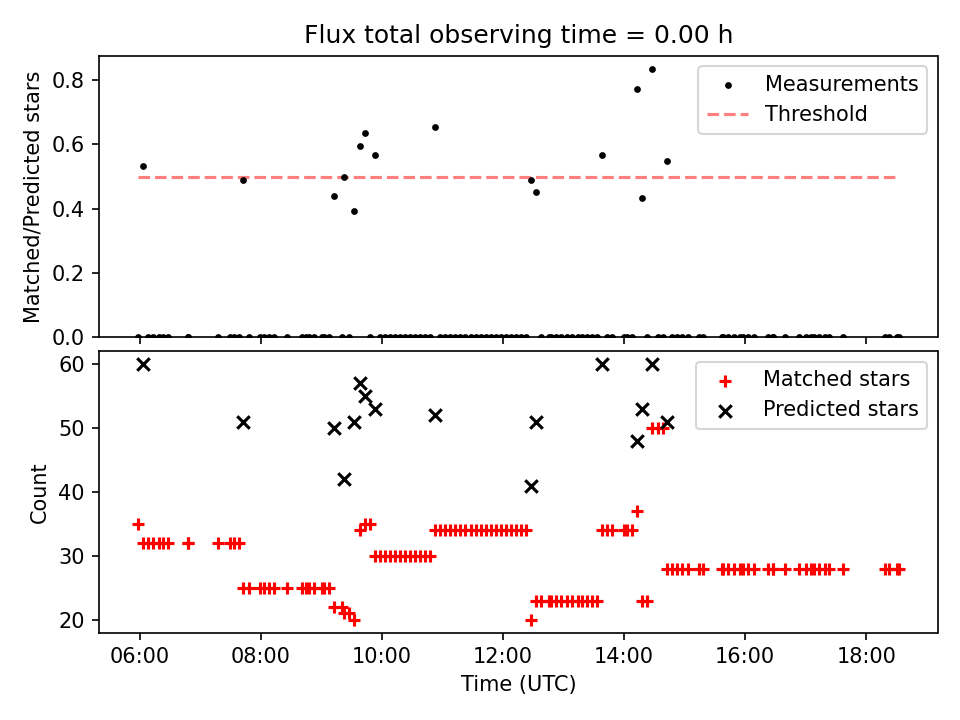 Flux total observing time = 0.00 h

Matched/Predicted stars

0.8
0.6
0.4
0.2
0.0

Measurements
Threshold

Count

60
50
40
30
20

Matched stars
Predicted stars

06:00 08:00 10:00 12:00 14:00 16:00 18:00

Time (UTC)